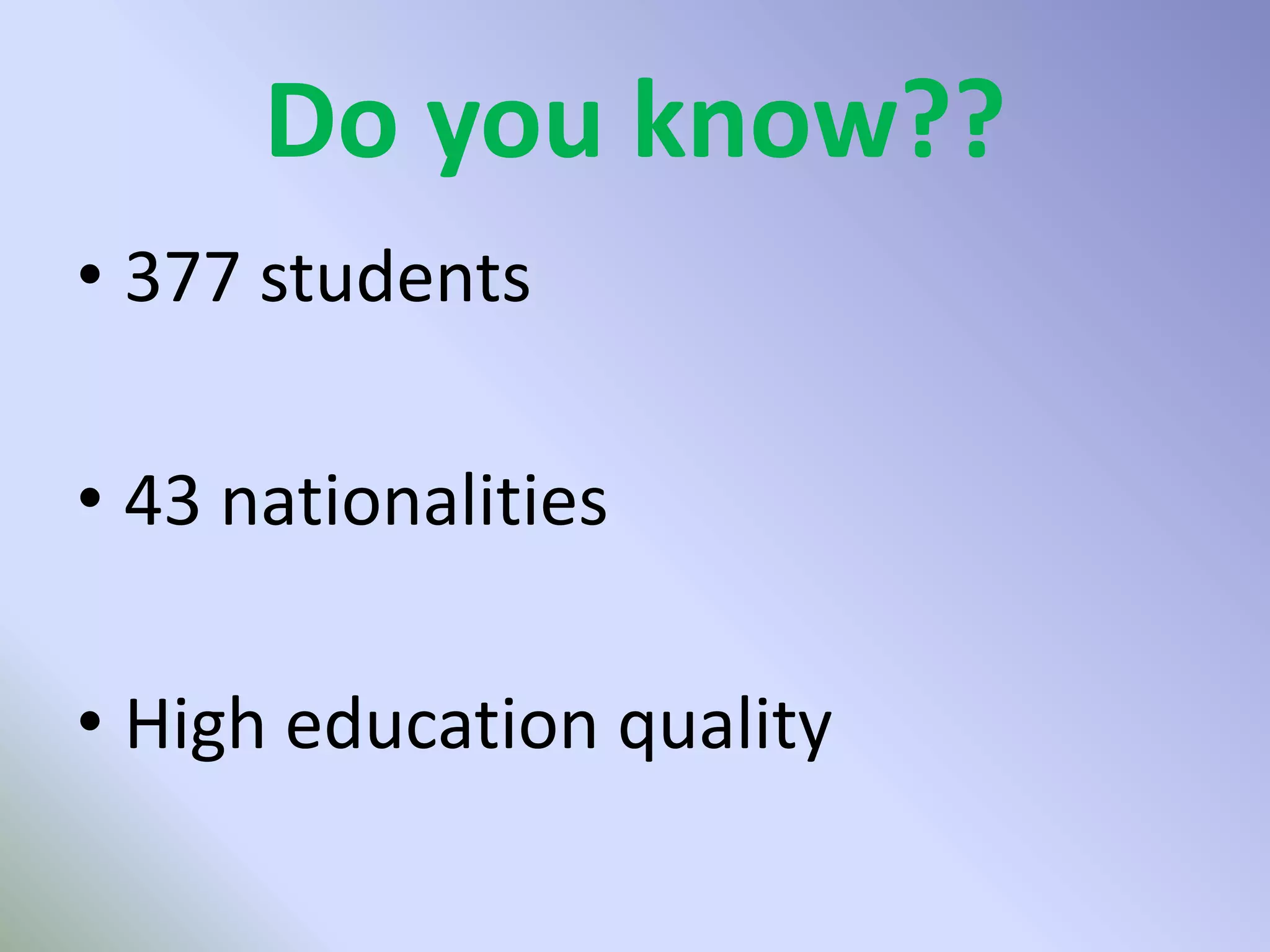 Do you know??

• 377 students

• 43 nationalities

• High education quality